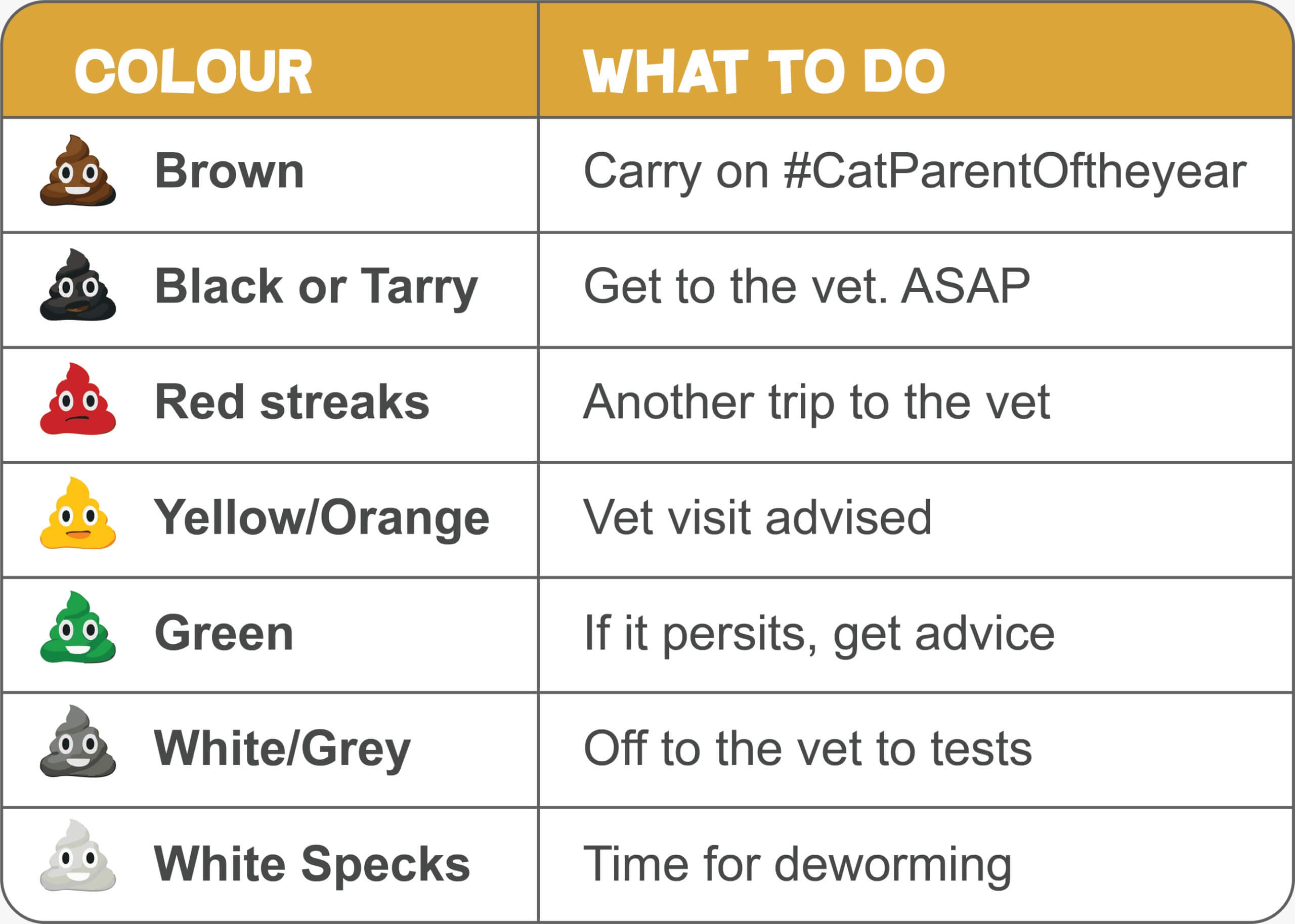 | COLOUR | WHAT TO DO |
|---|---|
| Brown | Carry on #CatParentOftheyear |
| Black or Tarry | Get to the vet. ASAP |
| Red streaks | Another trip to the vet |
| Yellow/Orange | Vet visit advised |
| Green | If it persits, get advice |
| White/Grey | Off to the vet to tests |
| White Specks | Time for deworming |